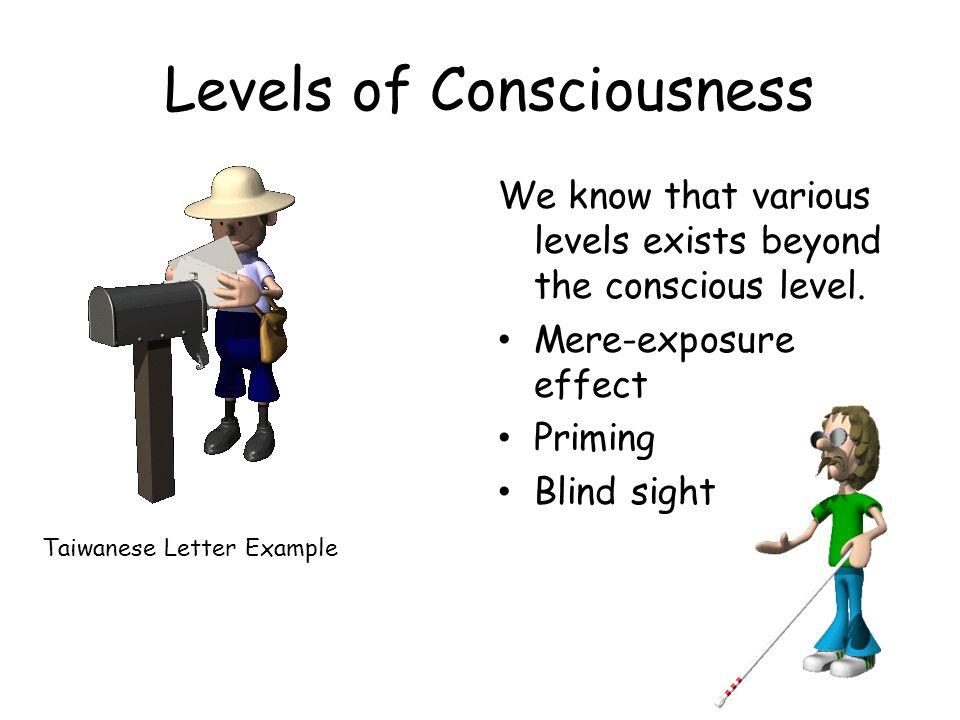 Levels of Consciousness

We know that various levels exists beyond the conscious level.

• Mere-exposure effect
• Priming
• Blind sight

Taiwanese Letter Example